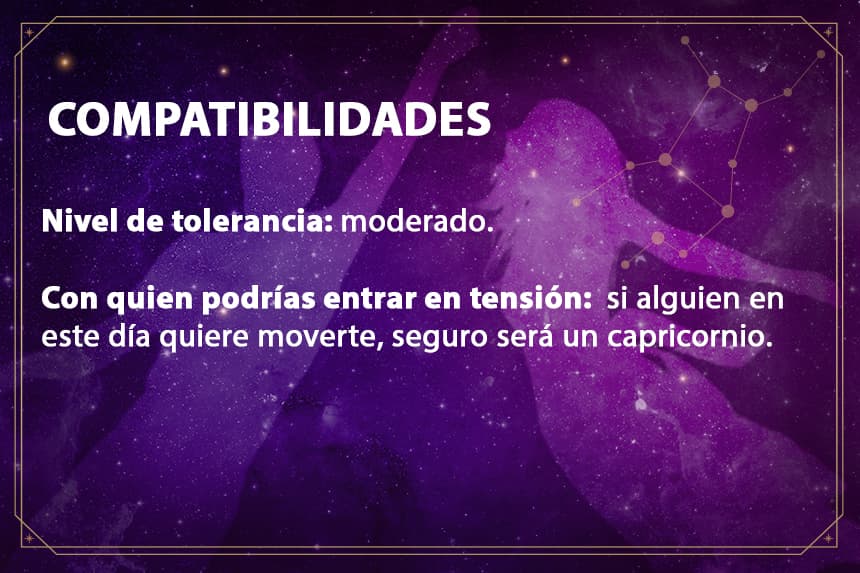 COMPATIBILIDADES

Nivel de tolerancia: moderado.

Con quien podrías entrar en tensión: si alguien en este día quiere moverte, seguro será un capricornio.